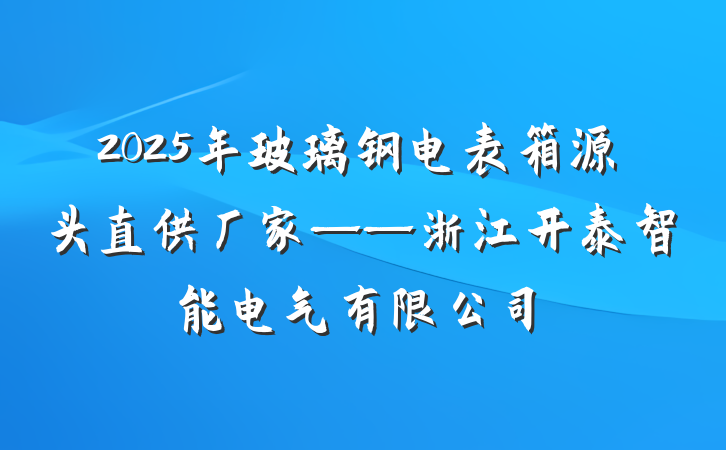 2025年玻璃钢电表箱源头直供厂家——浙江开泰智能电气有限公司